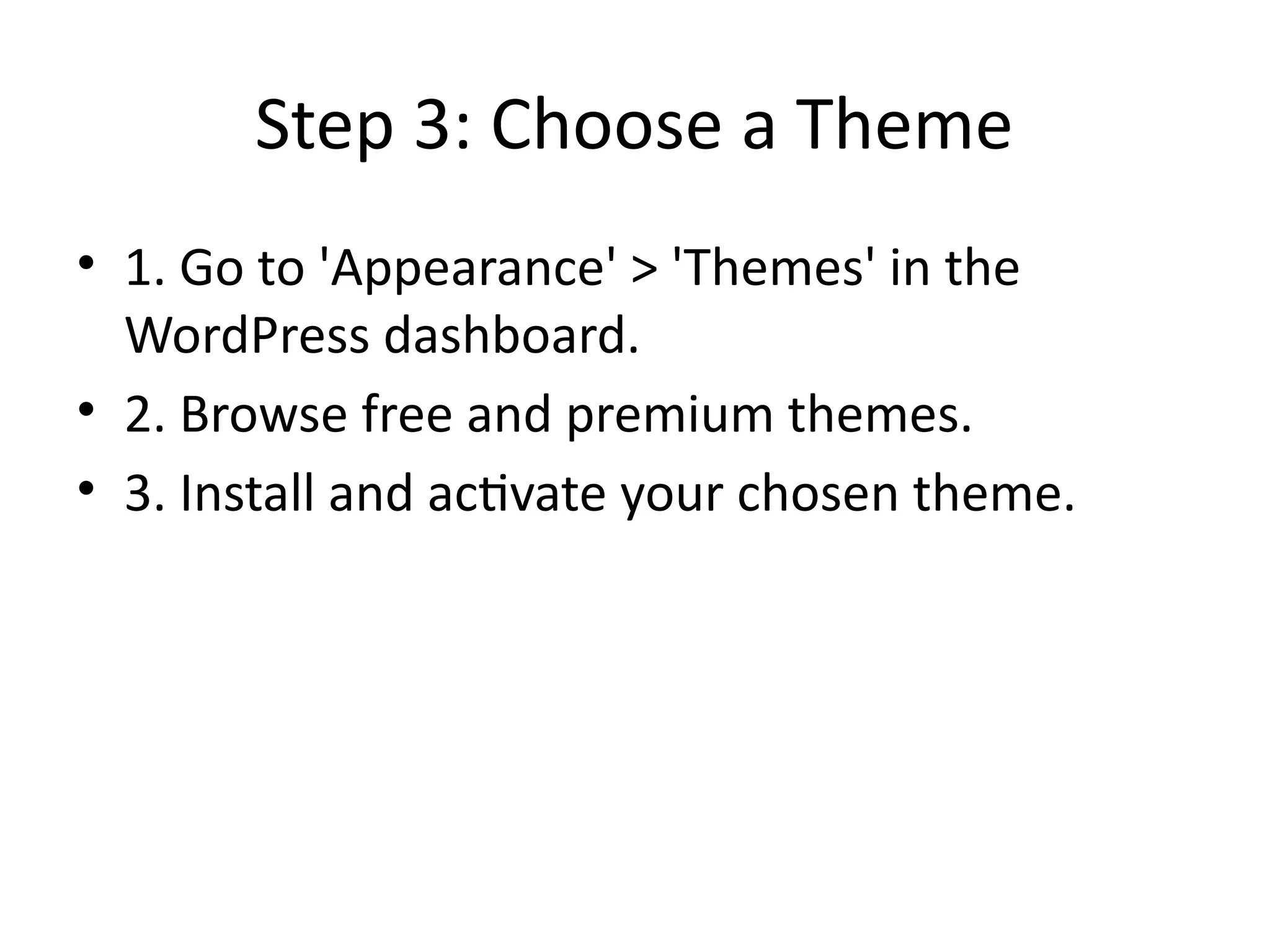 Step 3: Choose a Theme

• 1. Go to 'Appearance' > 'Themes' in the WordPress dashboard.
• 2. Browse free and premium themes.
• 3. Install and activate your chosen theme.